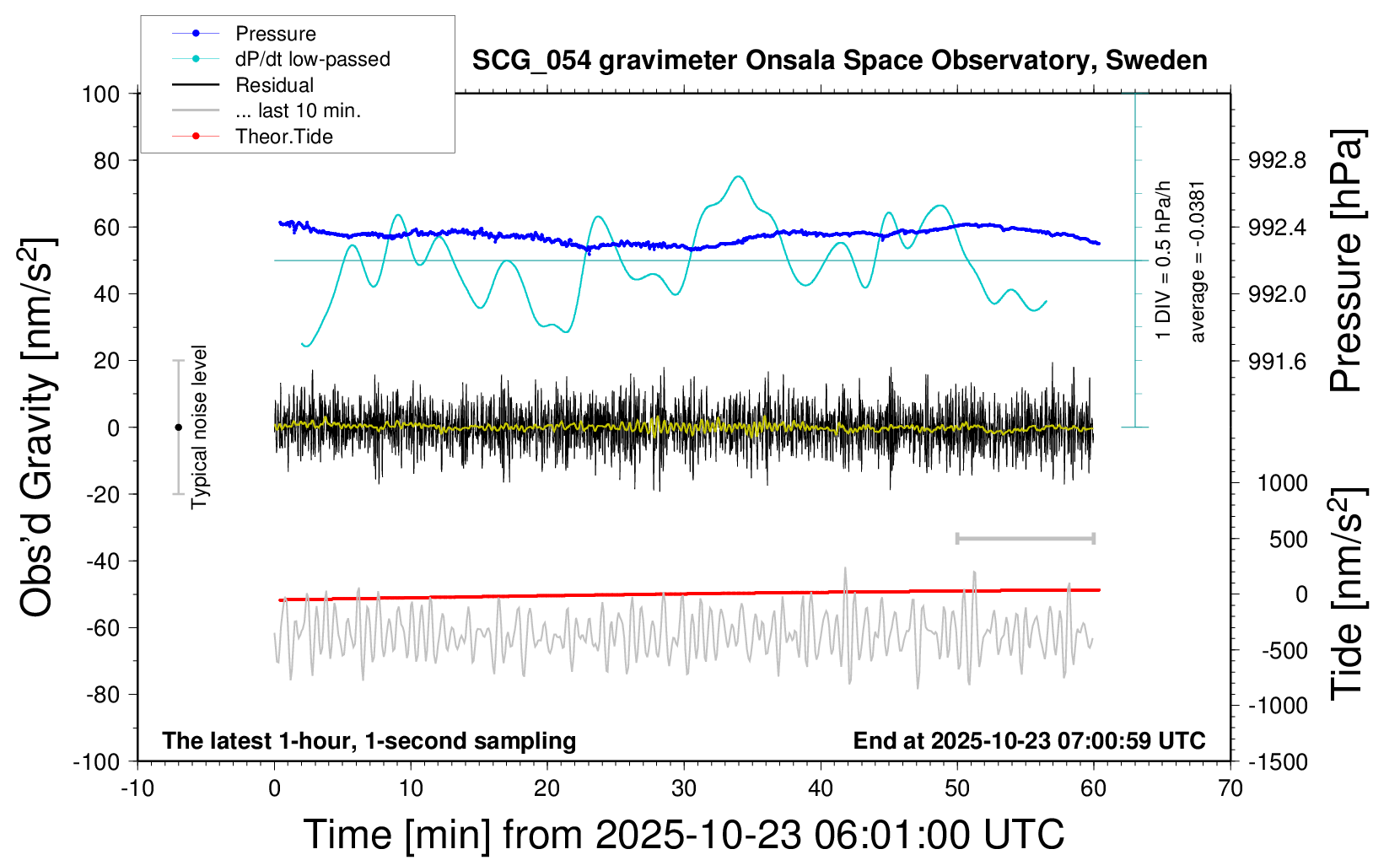 Pressure
dP/dt low-passed
Residual
... last 10 min.
Theor.Tide

SCG_054 gravimeter Onsala Space Observatory, Sweden

Obs'd Gravity [nm/s$^2$]

100
80
60
40
20
0
-20
-40
-60
-80
-100

Typical noise level

1 DIV = 0.5 hPa/h
average = -0.0381

Pressure [hPa]

992.8
992.4
992.0
991.6

Tide [nm/s$^2$]

1000
500
0
-500
-1000
-1500

The latest 1-hour, 1-second sampling
End at 2025-10-23 07:00:59 UTC

-10
0
10
20
30
40
50
60
70

Time [min] from 2025-10-23 06:01:00 UTC